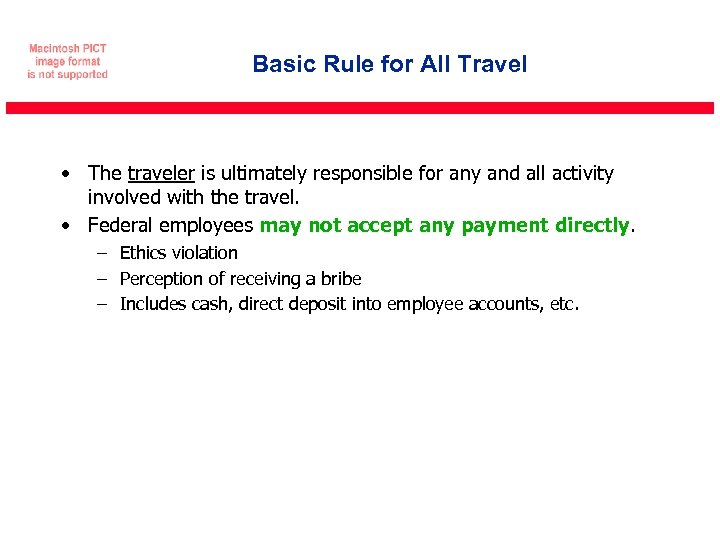 Macintosh PICT image format is not supported

Basic Rule for All Travel

• The traveler is ultimately responsible for any and all activity involved with the travel.
• Federal employees may not accept any payment directly.
– Ethics violation
– Perception of receiving a bribe
– Includes cash, direct deposit into employee accounts, etc.